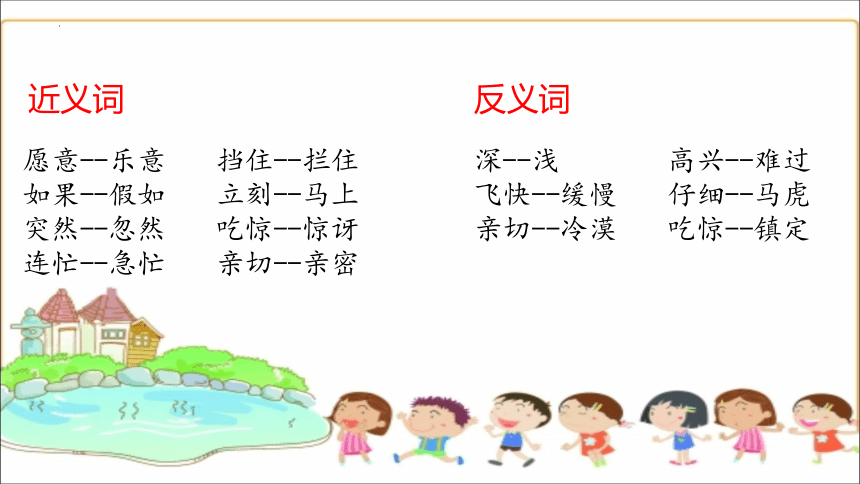 近义词

愿意--乐意
如果--假如
突然--忽然
连忙--急忙

挡住--拦住
立刻--马上
吃惊--惊讶
亲切--亲密

反义词

深--浅
飞快--缓慢
亲切--冷漠

高兴--难过
仔细--马虎
吃惊--镇定